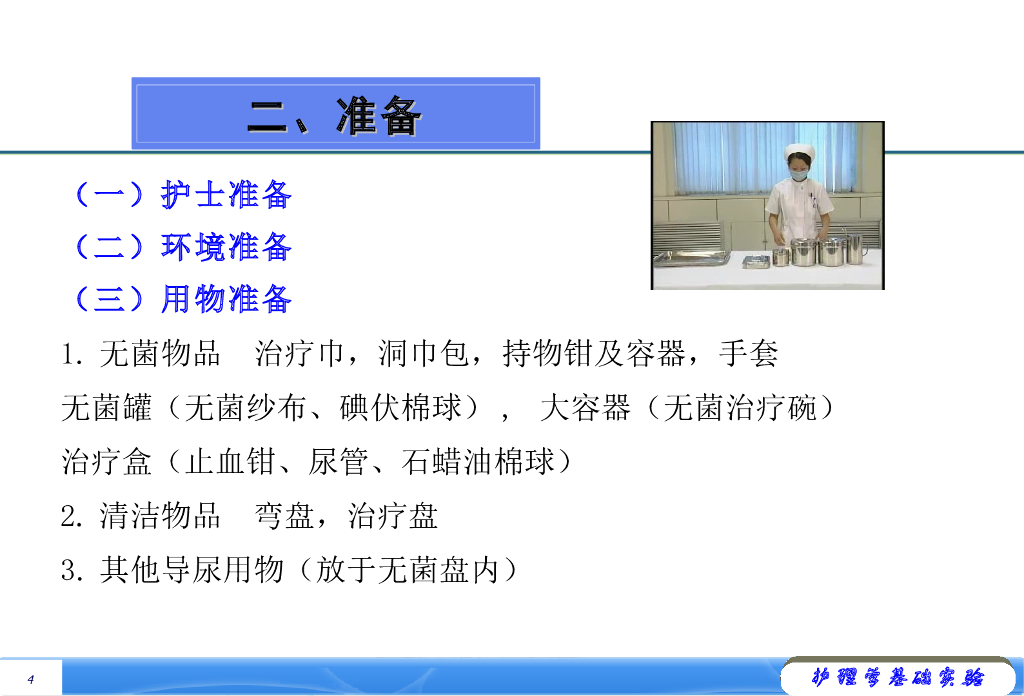 二、准备

（一）护士准备

（二）环境准备

（三）用物准备

1. 无菌物品　治疗巾，洞巾包，持物钳及容器，手套

无菌罐（无菌纱布、碘伏棉球），　大容器（无菌治疗碗）

治疗盒（止血钳、尿管、石蜡油棉球）

2. 清洁物品　弯盘，治疗盘

3. 其他导尿用物（放于无菌盘内）

4

护理学基础实验